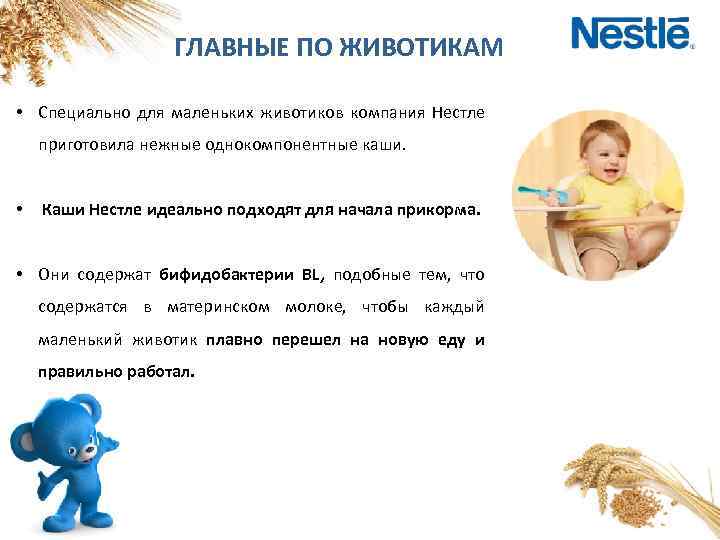 ГЛАВНЫЕ ПО ЖИВОТИКАМ

Nestlé

• Специально для маленьких животиков компания Нестле приготовила нежные однокомпонентные каши.

• Каши Нестле идеально подходят для начала прикорма.

• Они содержат бифидобактерии BL, подобные тем, что содержатся в материнском молоке, чтобы каждый маленький животик плавно перешел на новую еду и правильно работал.